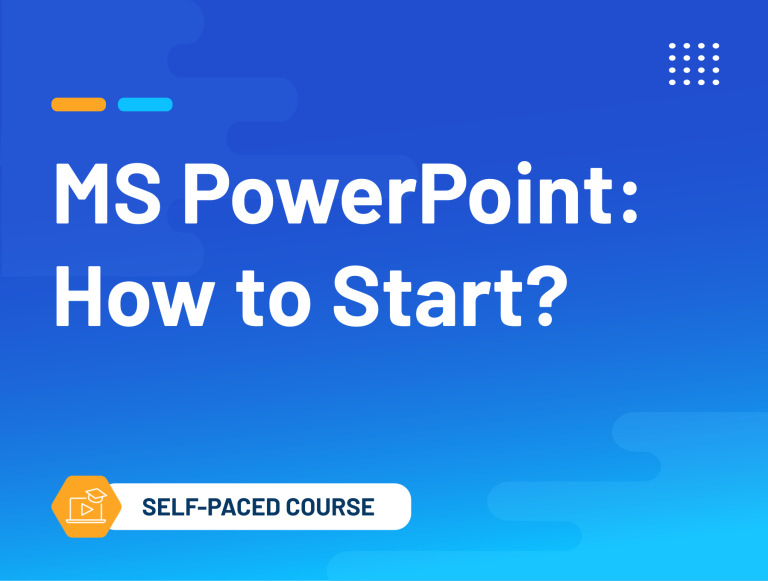 MS PowerPoint: How to Start?

SELF-PACED COURSE